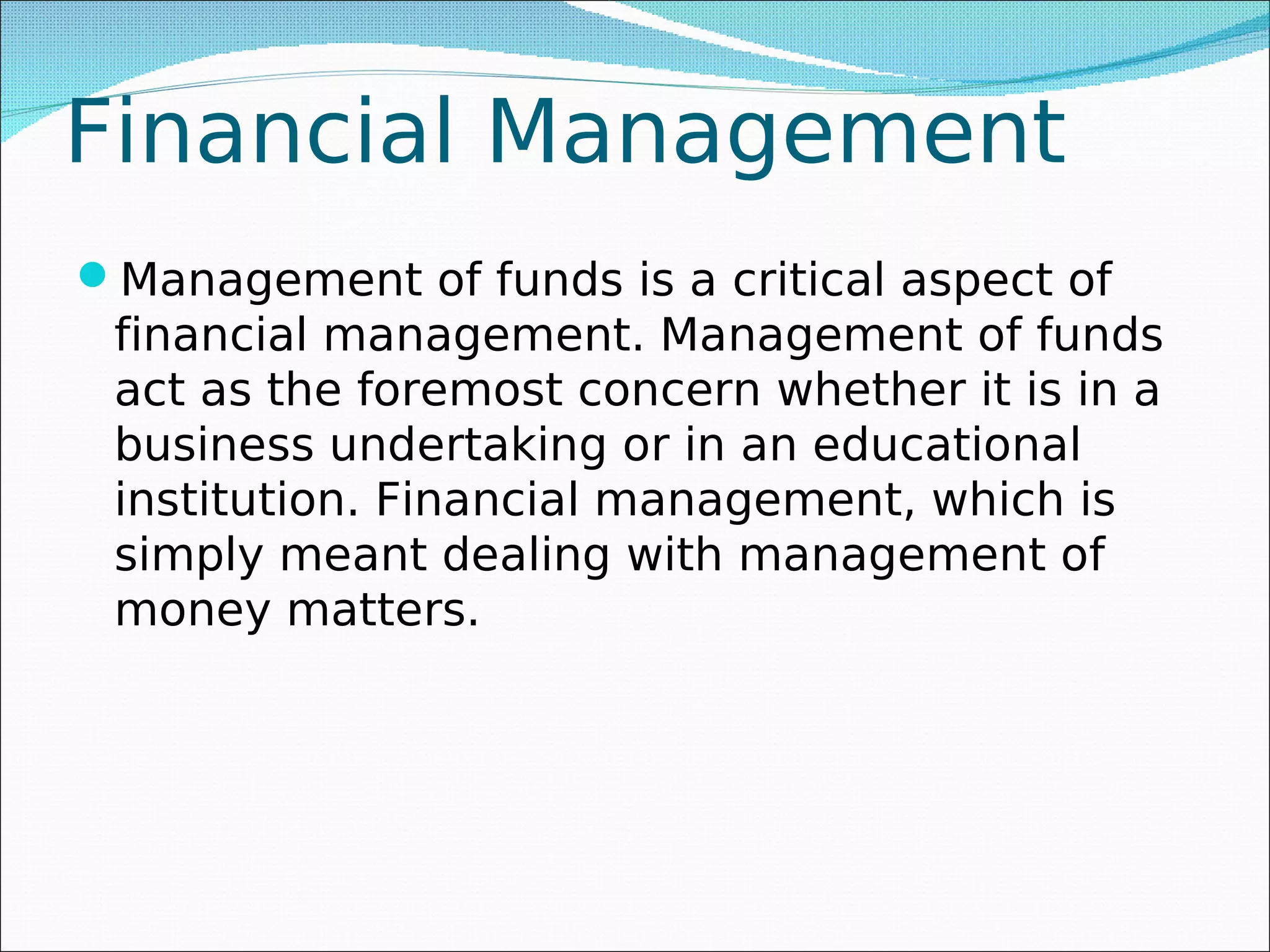 Financial Management

Management of funds is a critical aspect of financial management. Management of funds act as the foremost concern whether it is in a business undertaking or in an educational institution. Financial management, which is simply meant dealing with management of money matters.